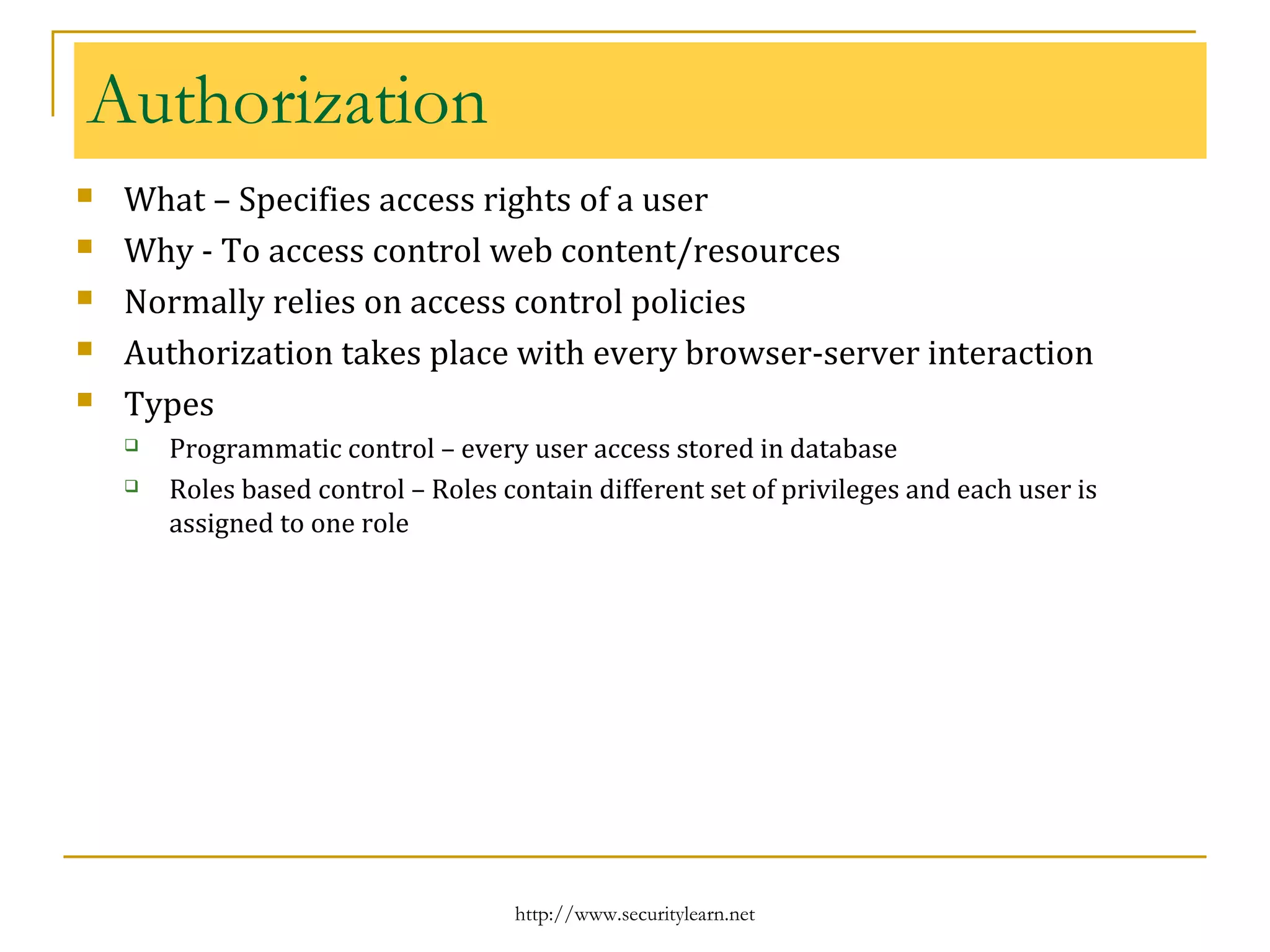 Authorization

- What – Specifies access rights of a user
- Why - To access control web content/resources
- Normally relies on access control policies
- Authorization takes place with every browser-server interaction
- Types
  - Programmatic control – every user access stored in database
  - Roles based control – Roles contain different set of privileges and each user is assigned to one role

http://www.securitylearn.net